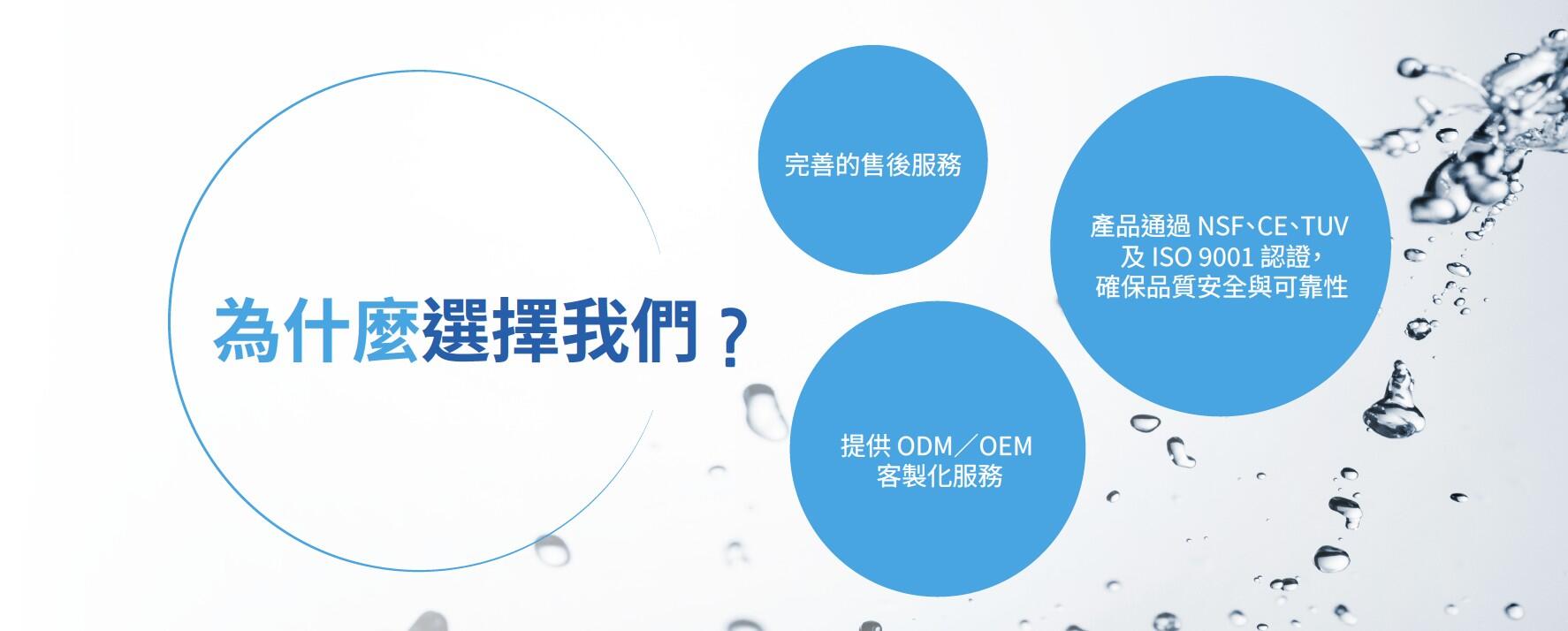 為什麼選擇我們？

完善的售後服務

產品通過 NSF、CE、TUV 及 ISO 9001 認證，確保品質安全與可靠性

提供 ODM／OEM 客製化服務